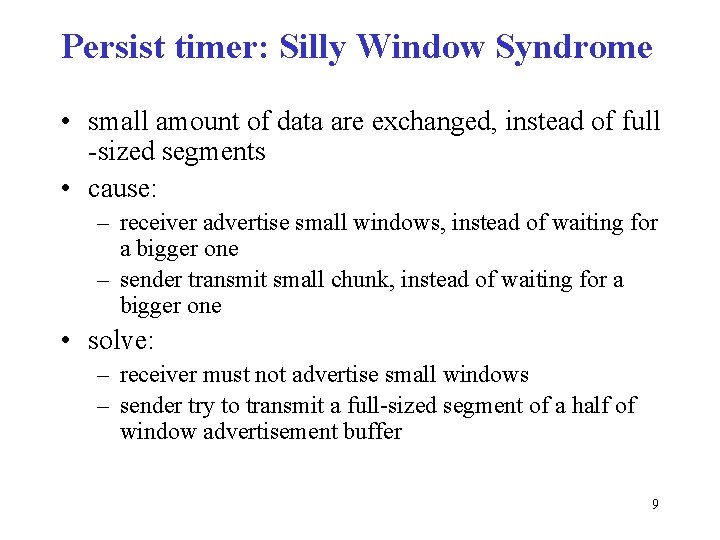 Persist timer: Silly Window Syndrome

• small amount of data are exchanged, instead of full -sized segments

• cause:
  – receiver advertise small windows, instead of waiting for a bigger one
  – sender transmit small chunk, instead of waiting for a bigger one

• solve:
  – receiver must not advertise small windows
  – sender try to transmit a full-sized segment of a half of window advertisement buffer

9